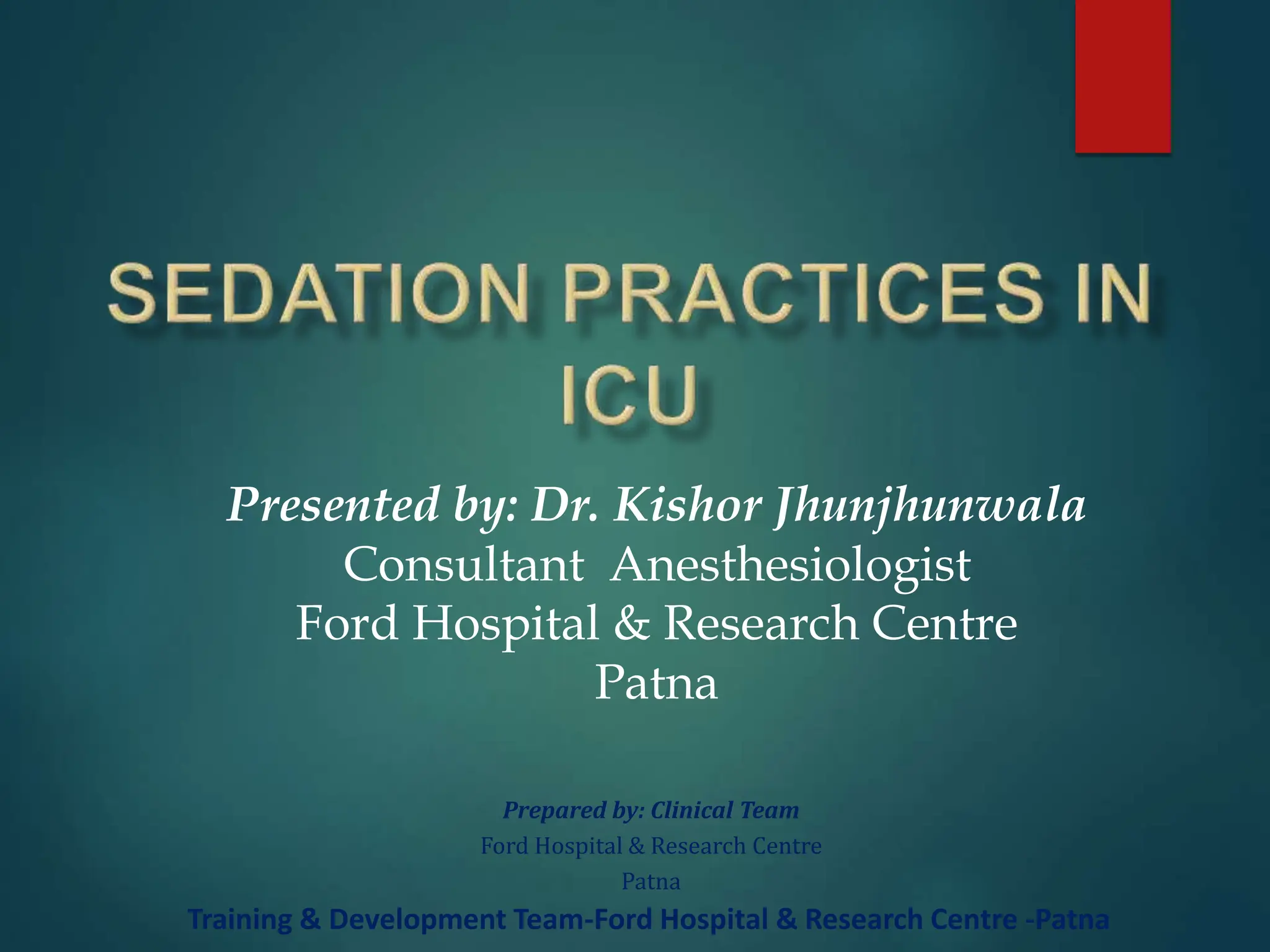 SEDATION PRACTICES IN ICU

Presented by: Dr. Kishor Jhunjhunwala
Consultant Anesthesiologist
Ford Hospital & Research Centre
Patna

Prepared by: Clinical Team
Ford Hospital & Research Centre
Patna

Training & Development Team-Ford Hospital & Research Centre -Patna